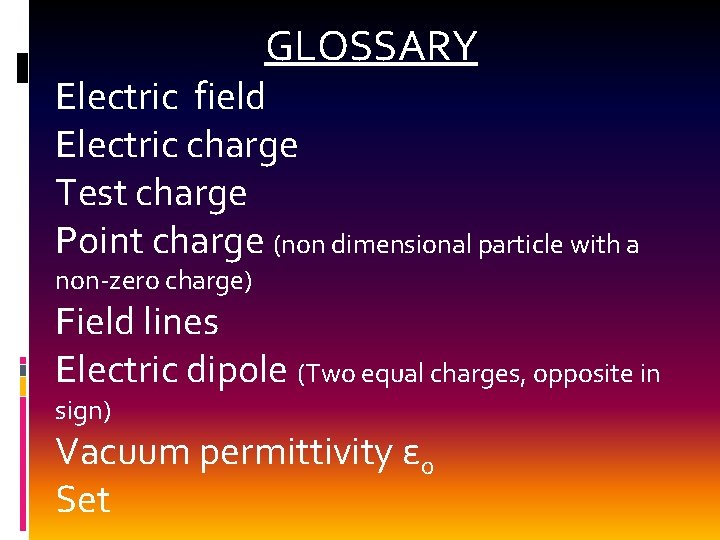 GLOSSARY

Electric field

Electric charge

Test charge

Point charge (non dimensional particle with a non-zero charge)

Field lines

Electric dipole (Two equal charges, opposite in sign)

Vacuum permittivity $\varepsilon_o$

Set